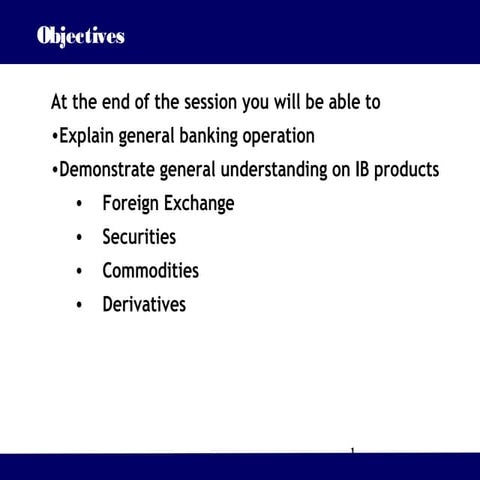 Objectives

At the end of the session you will be able to

•Explain general banking operation

•Demonstrate general understanding on IB products

• Foreign Exchange
• Securities
• Commodities
• Derivatives

1